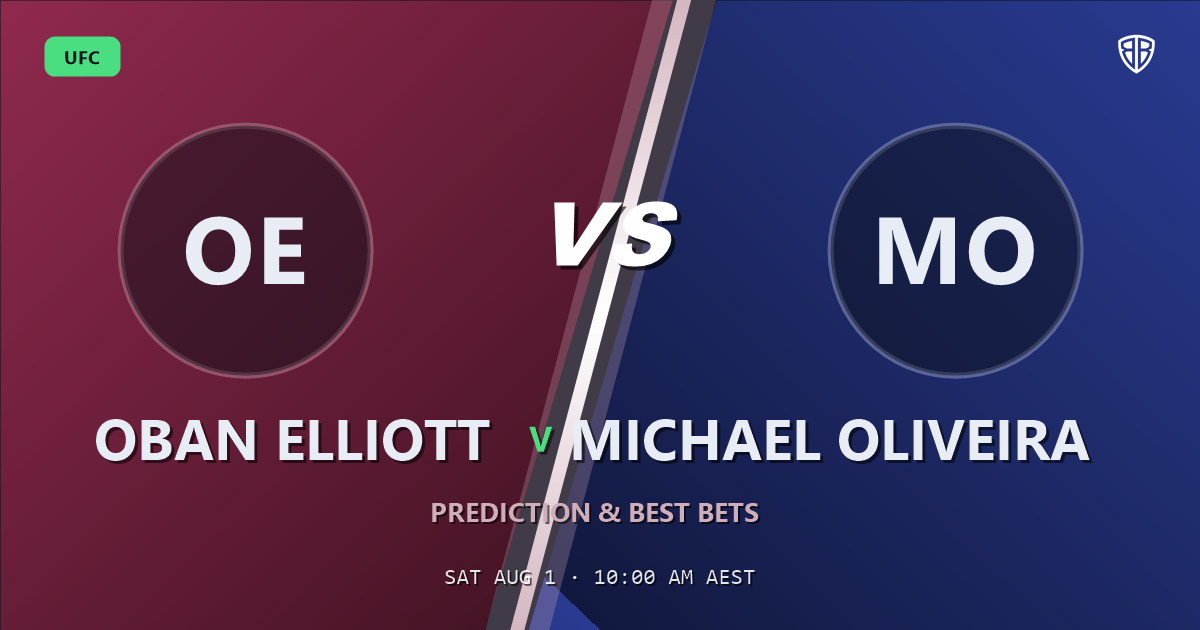 UFC

OE

VS

MO

OBAN ELLIOTT V MICHAEL OLIVEIRA

PREDICTION & BEST BETS

SAT AUG 1 · 10:00 AM AEST